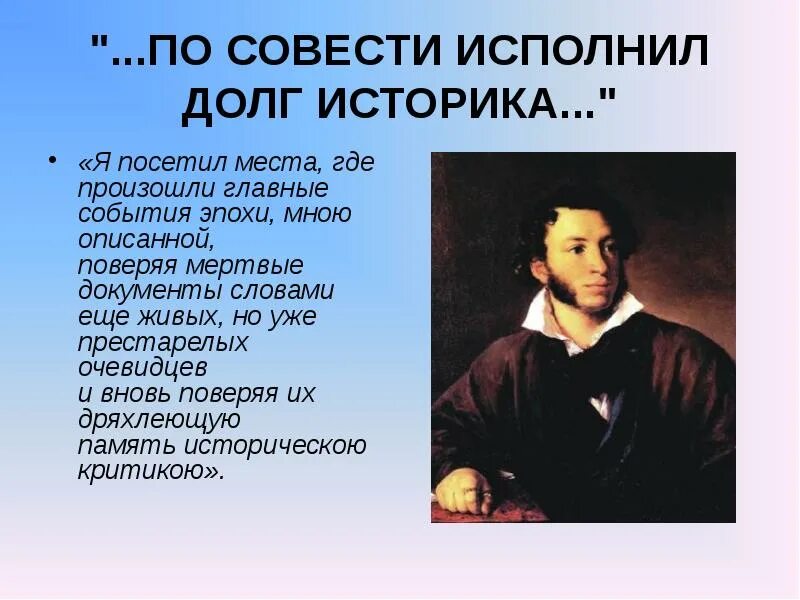 "...ПО СОВЕСТИ ИСПОЛНИЛ ДОЛГ ИСТОРИКА..."

• «Я посетил места, где произошли главные события эпохи, мною описанной, поверяя мертвые документы словами еще живых, но уже престарелых очевидцев и вновь поверяя их дряхлеющую память историческою критикою».